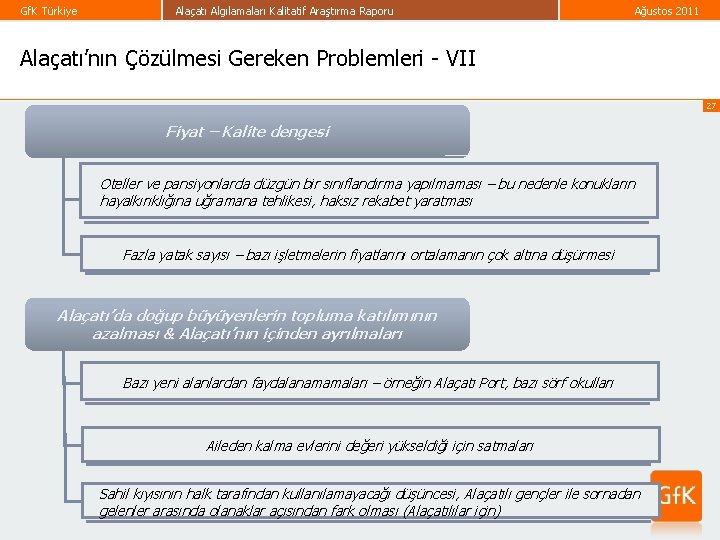 GfK Türkiye
Alaçatı Algılamaları Kalitatif Araştırma Raporu
Ağustos 2011

Alaçatı'nın Çözülmesi Gereken Problemleri - VII

27

Fiyat – Kalite dengesi

Oteller ve pansiyonlarda düzgün bir sınıflandırma yapılmaması – bu nedenle konukların hayalkırıklığına uğramana tehlikesi, haksız rekabet yaratması

Fazla yatak sayısı – bazı işletmelerin fiyatlarını ortalamanın çok altına düşürmesi

Alaçatı'da doğup büyüyenlerin topluma katılımının azalması & Alaçatı'nın içinden ayrılmaları

Bazı yeni alanlardan faydalanamamaları – örneğin Alaçatı Port, bazı sörf okulları

Aileden kalma evlerini değeri yükseldiği için satmaları

Sahil kıyısının halk tarafından kullanılamayacağı düşüncesi, Alaçatılı gençler ile sonradan gelenler arasında olanaklar açısından fark olması (Alaçatılılar için)

GfK